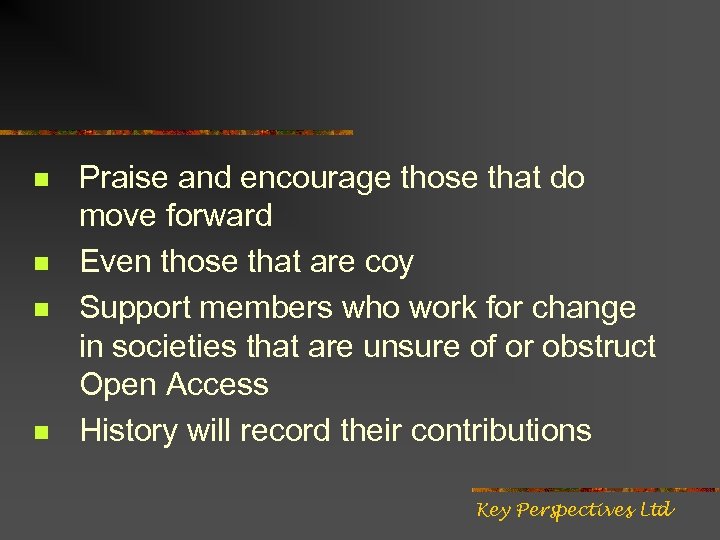 - Praise and encourage those that do move forward
- Even those that are coy
- Support members who work for change in societies that are unsure of or obstruct Open Access
- History will record their contributions

Key Perspectives Ltd